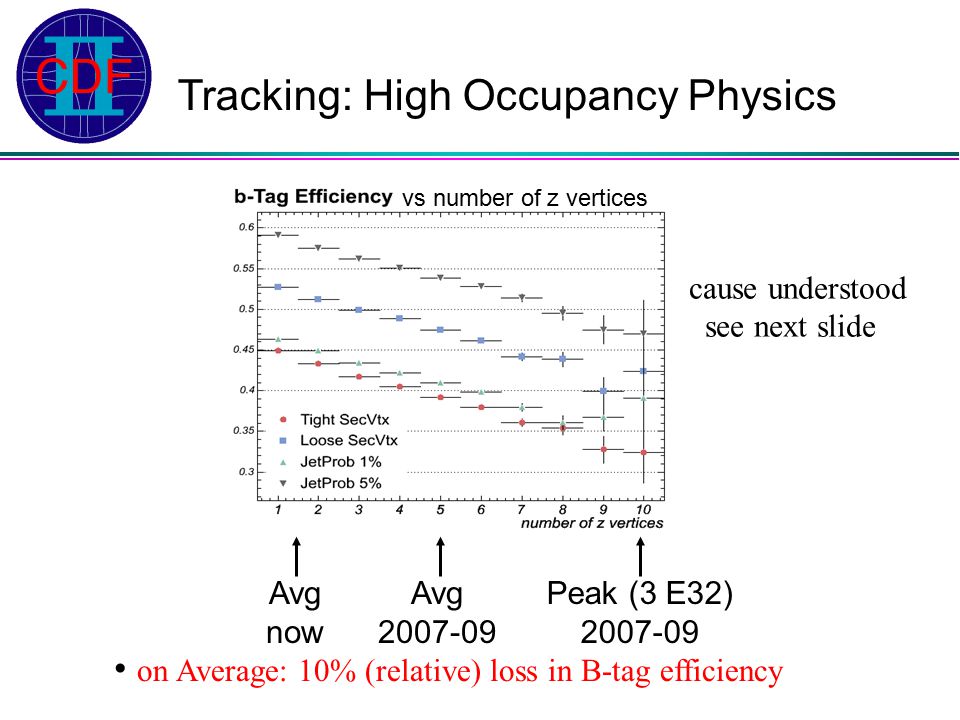 CDF II

Tracking: High Occupancy Physics

b-Tag Efficiency vs number of z vertices

0.6
0.55
0.5
0.45
0.4
0.35
0.3

Tight SecVtx
Loose SecVtx
JetProb 1%
JetProb 5%

1 2 3 4 5 6 7 8 9 10
number of z vertices

cause understood
see next slide

Avg
now

Avg
2007-09

Peak (3 E32)
2007-09

• on Average: 10% (relative) loss in B-tag efficiency